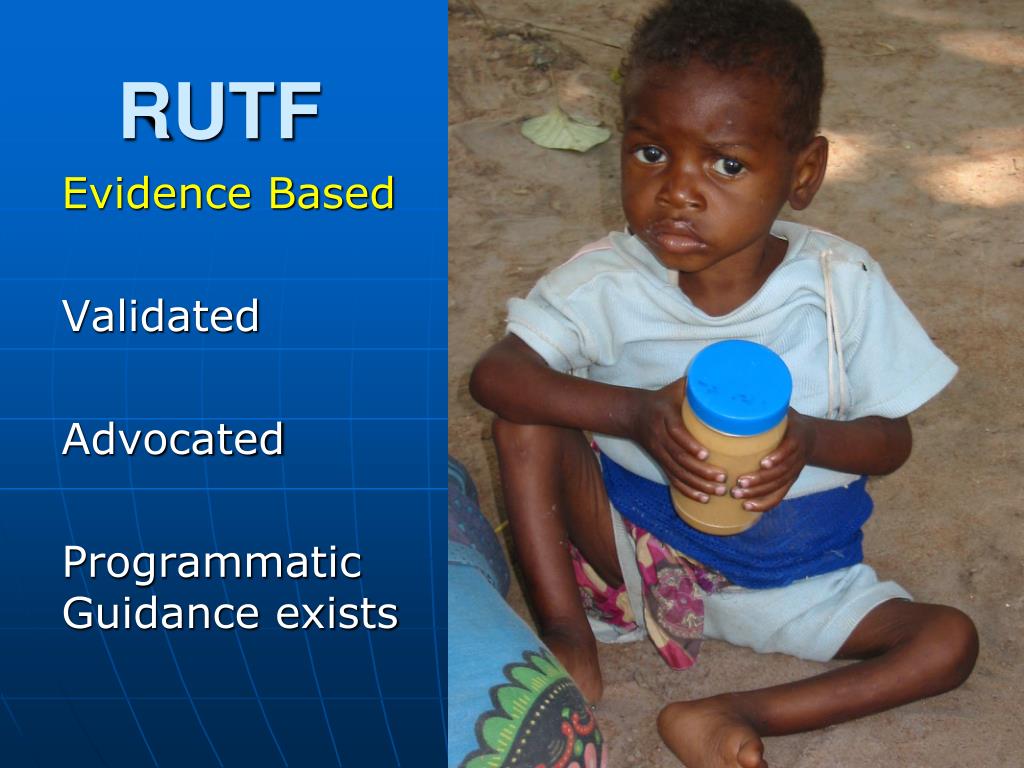 RUTF

Evidence Based

Validated

Advocated

Programmatic Guidance exists